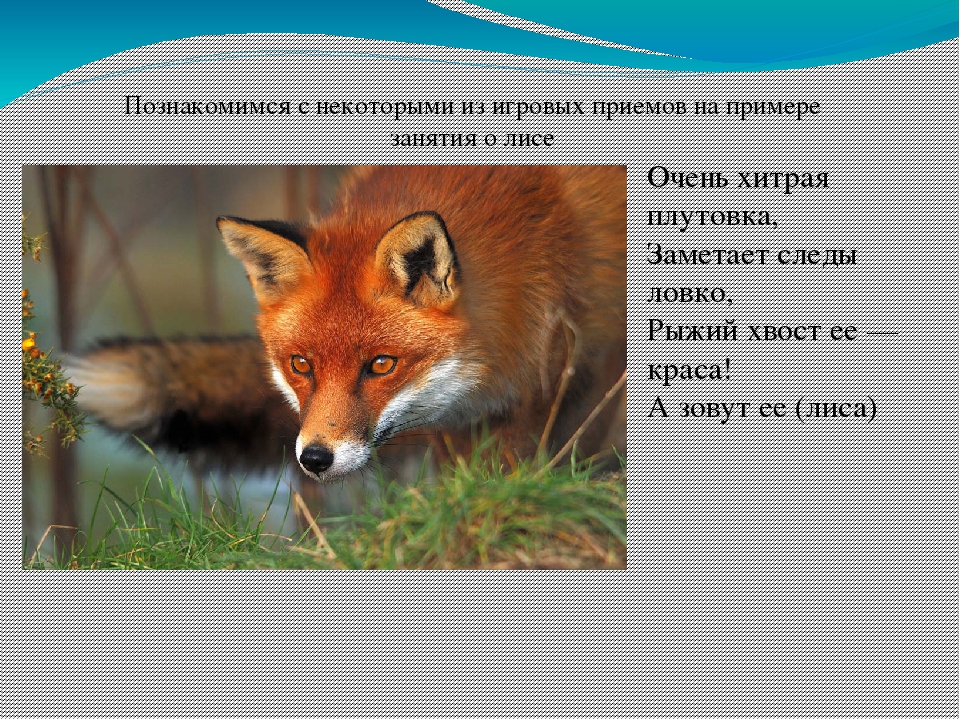 Познакомимся с некоторыми из игровых приемов на примере занятия о лисе

Очень хитрая плутовка,
Заметает следы ловко,
Рыжий хвост ее — краса!
А зовут ее (лиса)